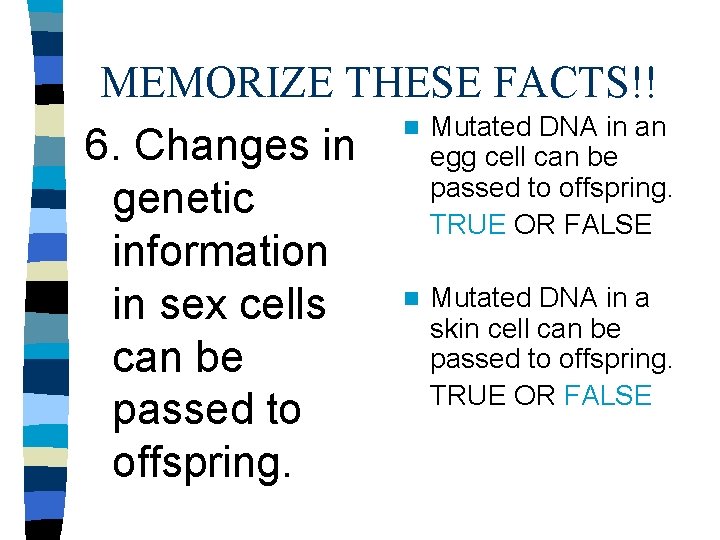 MEMORIZE THESE FACTS!!

6. Changes in genetic information in sex cells can be passed to offspring.

Mutated DNA in an egg cell can be passed to offspring.
TRUE OR FALSE

Mutated DNA in a skin cell can be passed to offspring.
TRUE OR FALSE